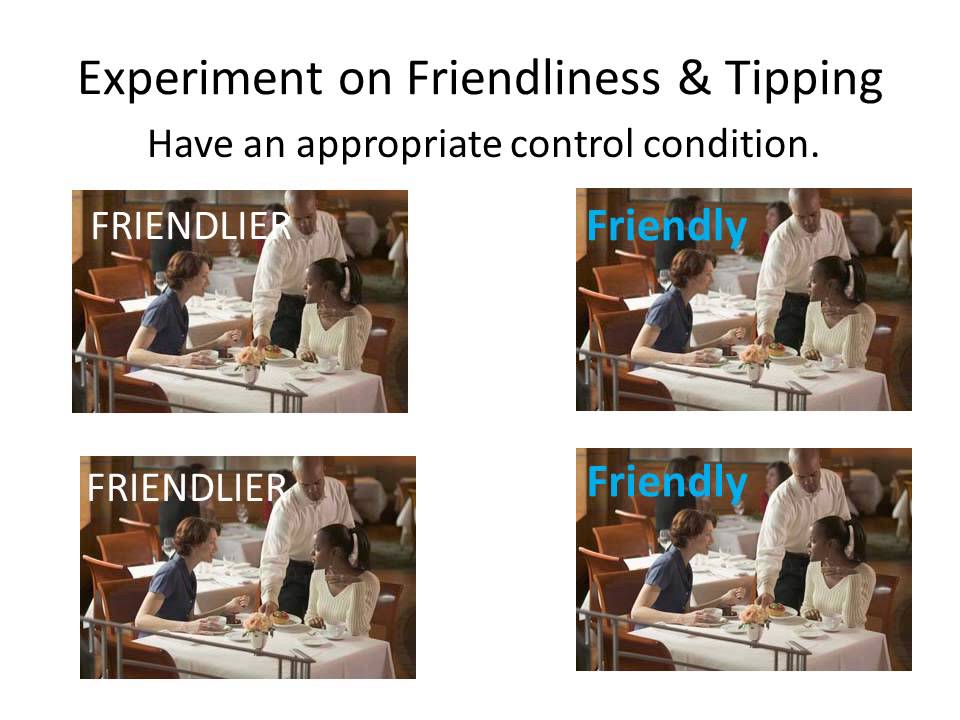 Experiment on Friendliness & Tipping

Have an appropriate control condition.

FRIENDLIER

Friendly

FRIENDLIER

Friendly